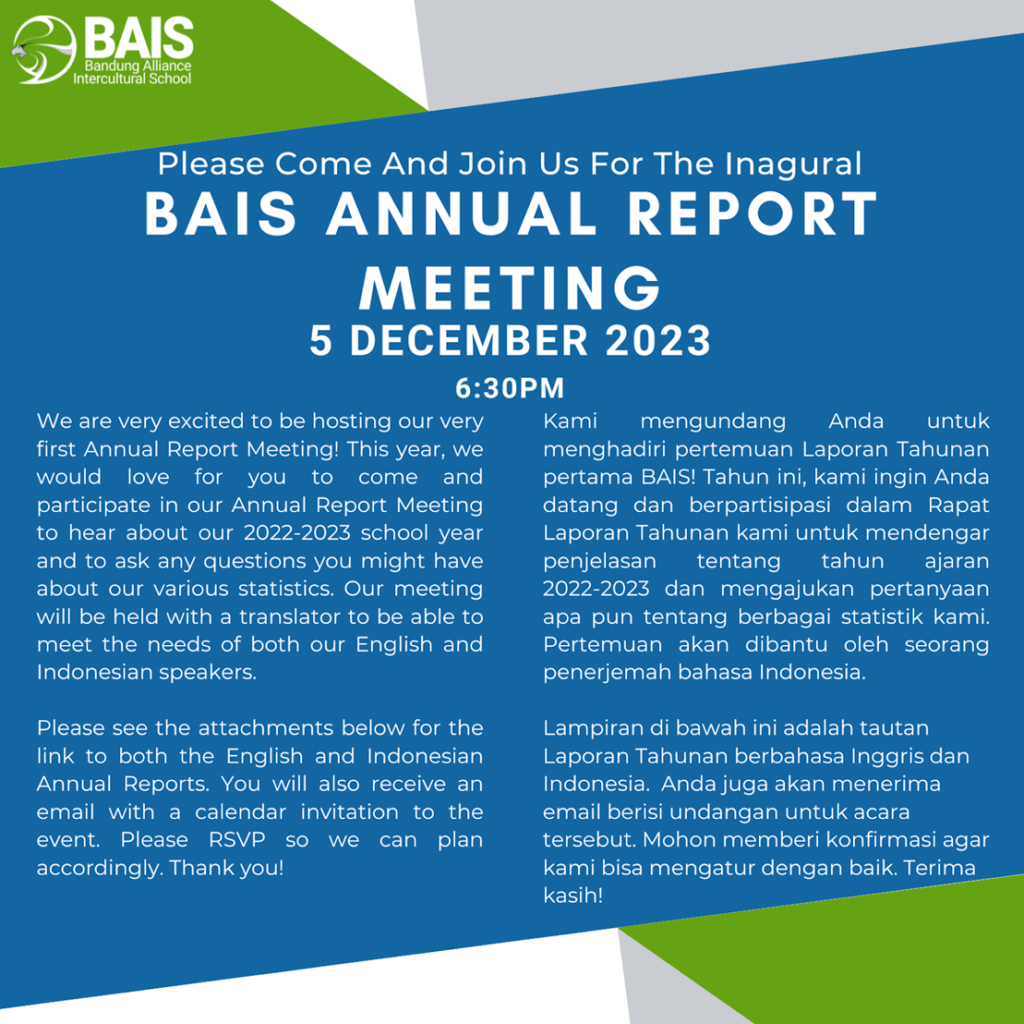 BAIS
Bandung Alliance Intercultural School

Please Come And Join Us For The Inagural
BAIS ANNUAL REPORT MEETING
5 DECEMBER 2023
6:30PM

We are very excited to be hosting our very first Annual Report Meeting! This year, we would love for you to come and participate in our Annual Report Meeting to hear about our 2022-2023 school year and to ask any questions you might have about our various statistics. Our meeting will be held with a translator to be able to meet the needs of both our English and Indonesian speakers.

Please see the attachments below for the link to both the English and Indonesian Annual Reports. You will also receive an email with a calendar invitation to the event. Please RSVP so we can plan accordingly. Thank you!

Kami mengundang Anda untuk menghadiri pertemuan Laporan Tahunan pertama BAIS! Tahun ini, kami ingin Anda datang dan berpartisipasi dalam Rapat Laporan Tahunan kami untuk mendengar penjelasan tentang tahun ajaran 2022-2023 dan mengajukan pertanyaan apa pun tentang berbagai statistik kami. Pertemuan akan dibantu oleh seorang penerjemah bahasa Indonesia.

Lampiran di bawah ini adalah tautan Laporan Tahunan berbahasa Inggris dan Indonesia. Anda juga akan menerima email berisi undangan untuk acara tersebut. Mohon memberi konfirmasi agar kami bisa mengatur dengan baik. Terima kasih!